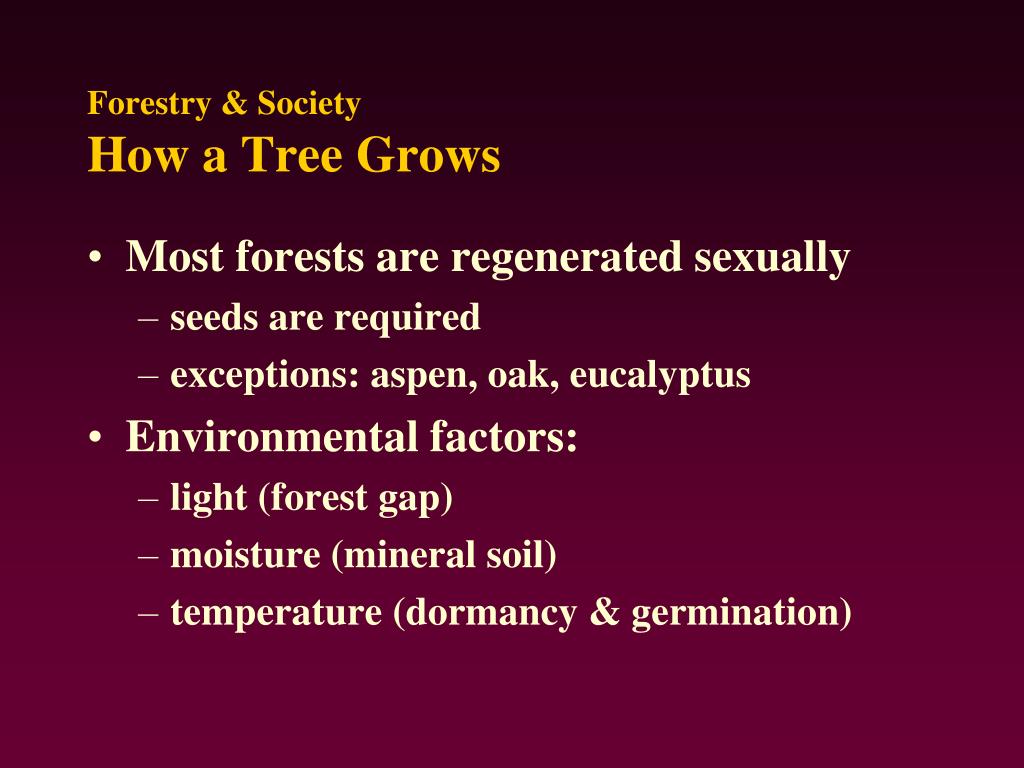 Forestry & Society
How a Tree Grows

• Most forests are regenerated sexually
– seeds are required
– exceptions: aspen, oak, eucalyptus
• Environmental factors:
– light (forest gap)
– moisture (mineral soil)
– temperature (dormancy & germination)